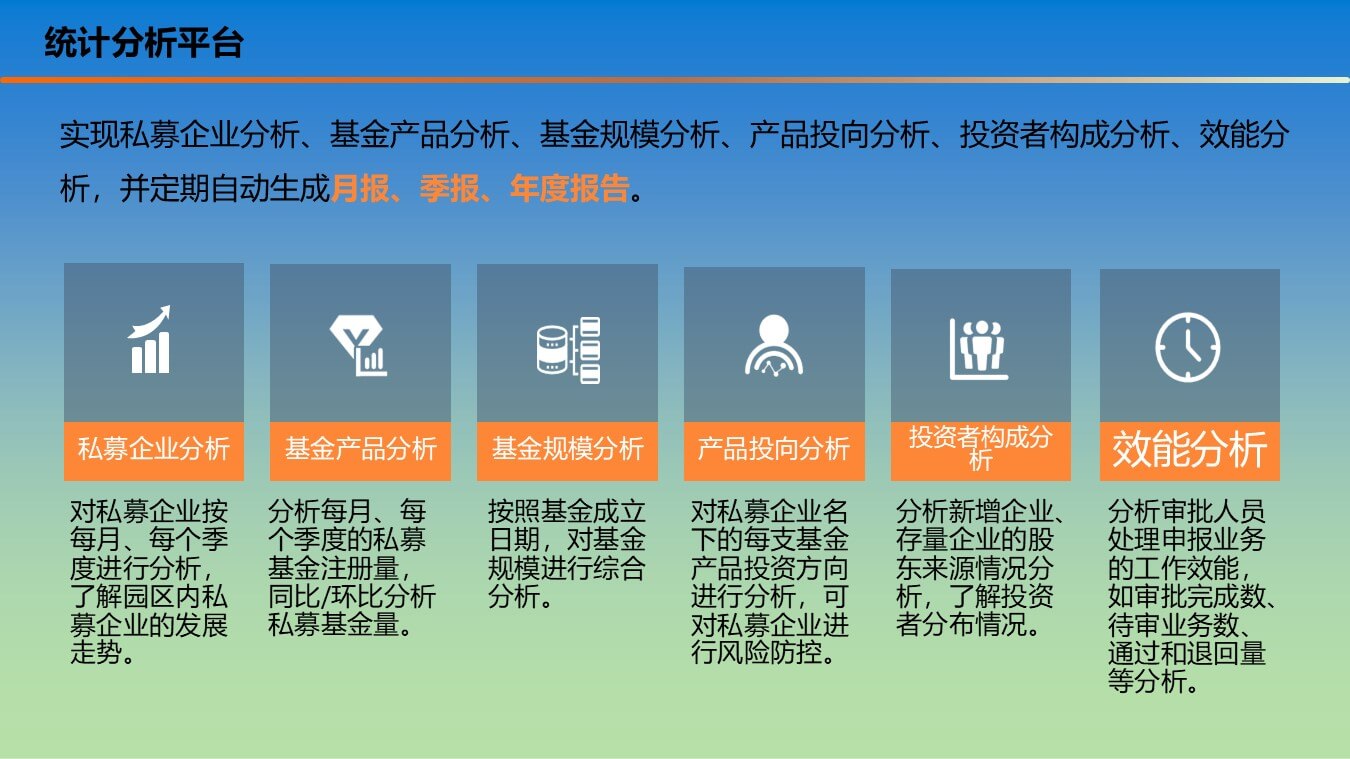 统计分析平台

实现私募企业分析、基金产品分析、基金规模分析、产品投向分析、投资者构成分析、效能分析，并定期自动生成月报、季报、年度报告。

私募企业分析

对私募企业按每月、每个季度进行分析，了解园区内私募企业的发展走势。

基金产品分析

分析每月、每个季度的私募基金注册量，同比/环比分析私募基金量。

基金规模分析

按照基金成立日期，对基金规模进行综合分析。

产品投向分析

对私募企业名下的每支基金产品投资方向进行分析，可对私募企业进行风险防控。

投资者构成分析

分析新增企业、存量企业的股东来源情况分析，了解投资者分布情况。

效能分析

分析审批人员处理申报业务的工作效能，如审批完成数、待审业务数、通过和退回量等分析。